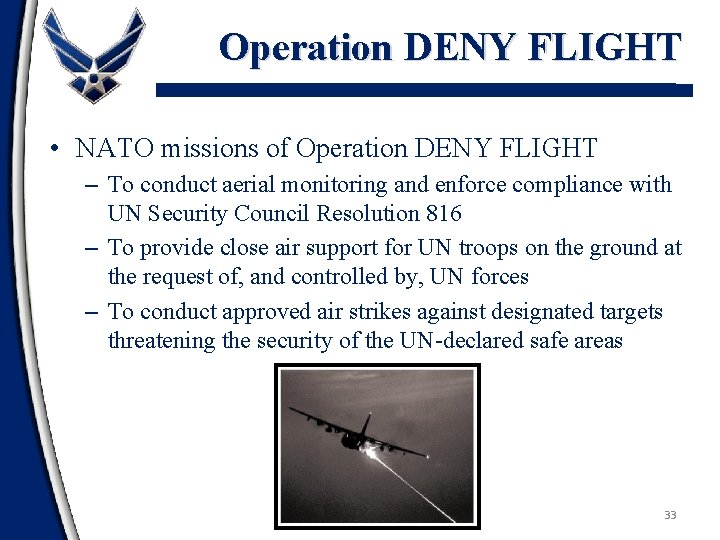 Operation DENY FLIGHT

• NATO missions of Operation DENY FLIGHT
– To conduct aerial monitoring and enforce compliance with UN Security Council Resolution 816
– To provide close air support for UN troops on the ground at the request of, and controlled by, UN forces
– To conduct approved air strikes against designated targets threatening the security of the UN-declared safe areas

33